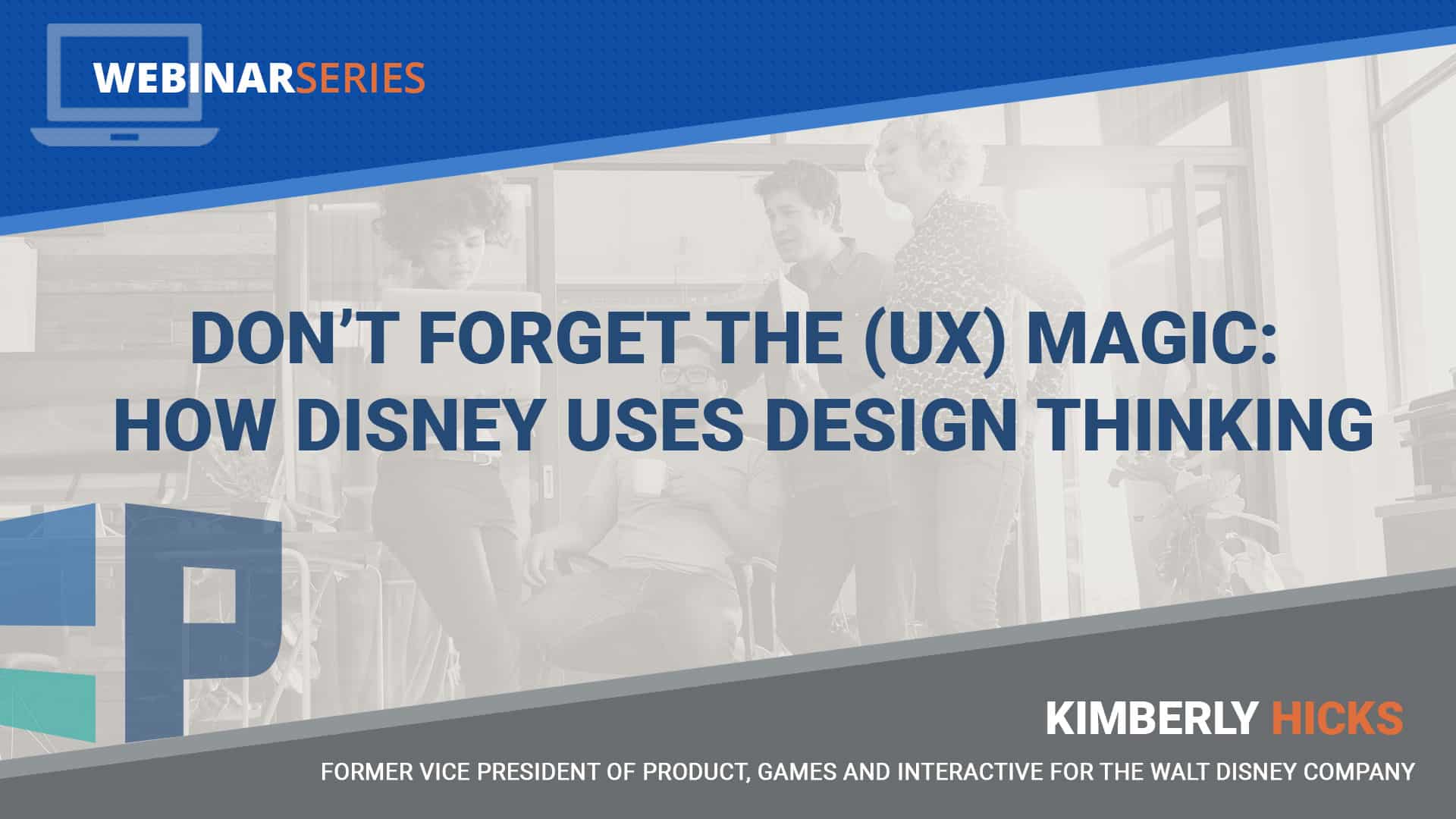 WEBINARSERIES

DON'T FORGET THE (UX) MAGIC: HOW DISNEY USES DESIGN THINKING

KIMBERLY HICKS

FORMER VICE PRESIDENT OF PRODUCT, GAMES AND INTERACTIVE FOR THE WALT DISNEY COMPANY